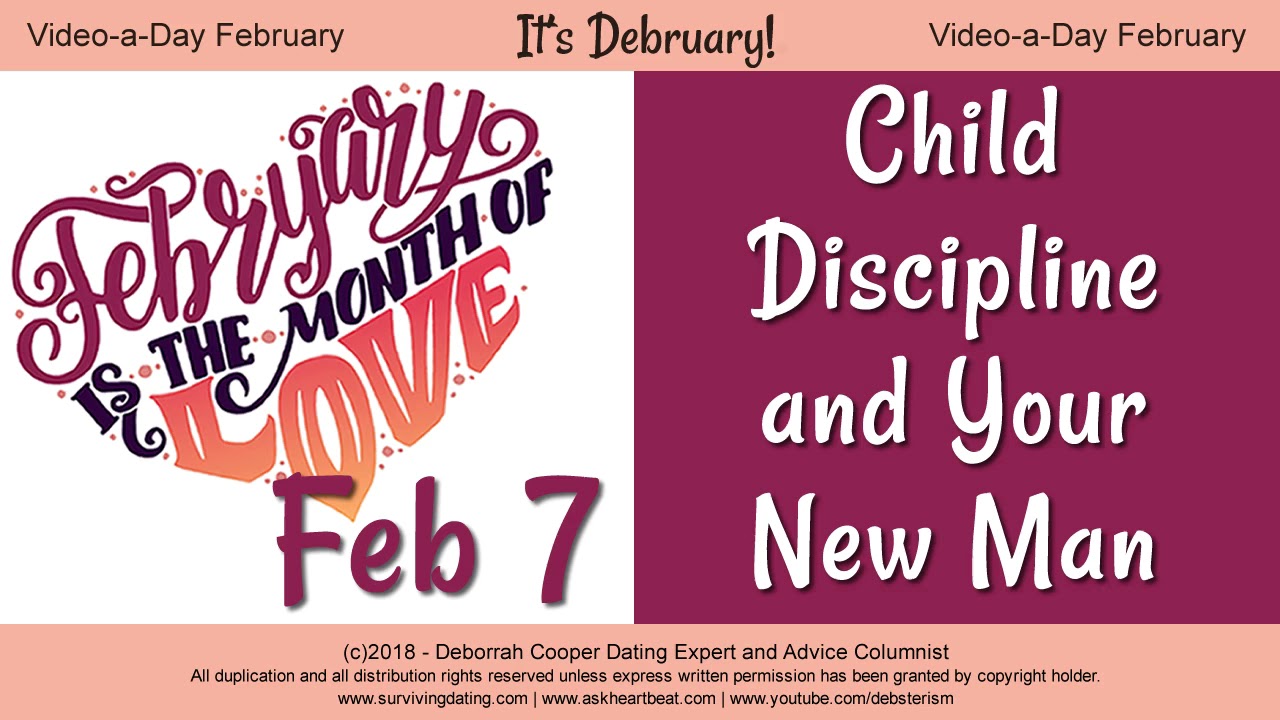 Video-a-Day February

It's Debruary!

Video-a-Day February

February IS THE MONTH OF LOVE

Feb 7

Child Discipline and Your New Man

(c)2018 - Deborrah Cooper Dating Expert and Advice Columnist
All duplication and all distribution rights reserved unless express written permission has been granted by copyright holder.
www.survivingdating.com | www.askheartbeat.com | www.youtube.com/debsterism